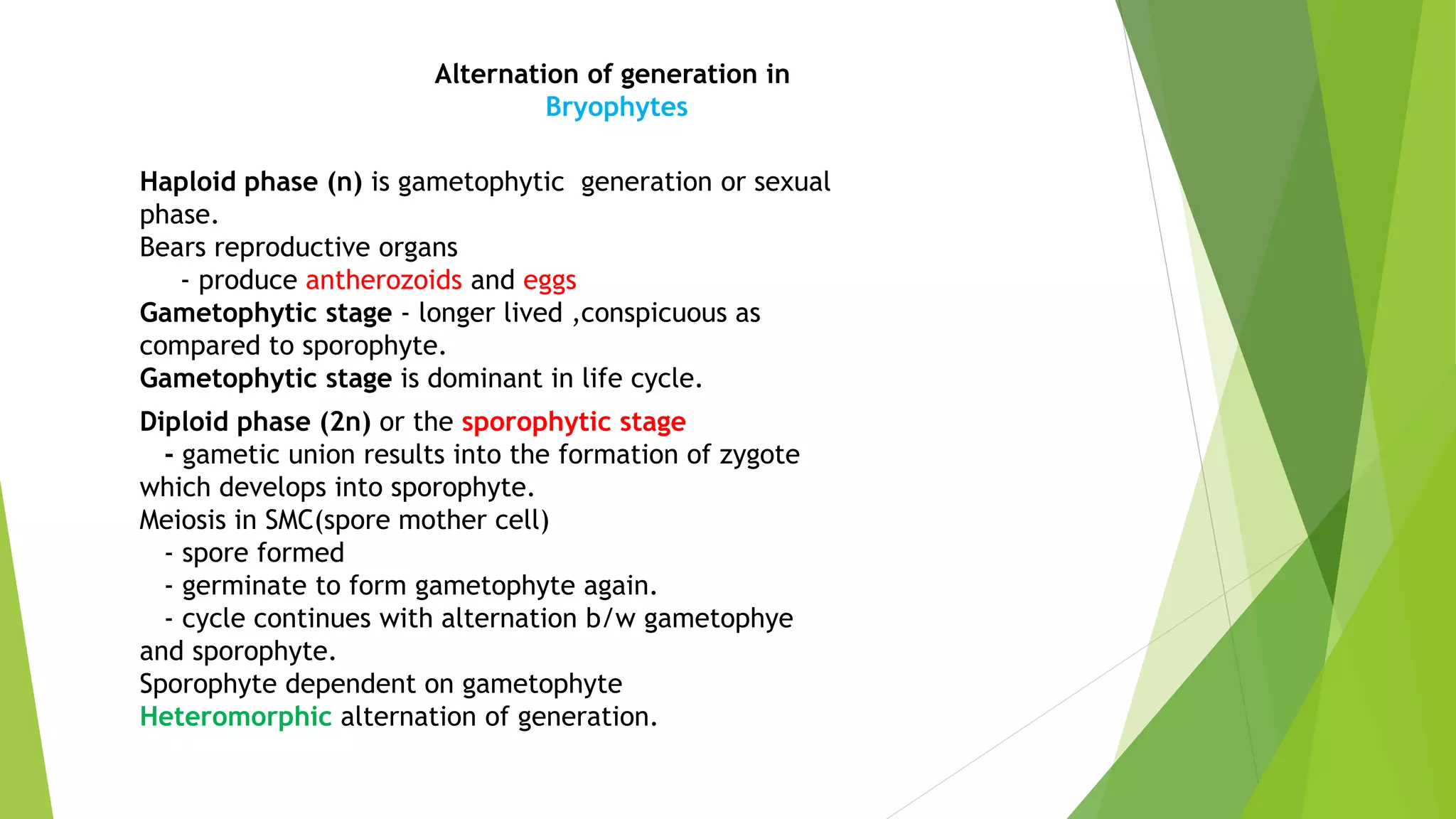 Alternation of generation in
Bryophytes

Haploid phase (n) is gametophytic generation or sexual phase.
Bears reproductive organs
- produce antherozoids and eggs
Gametophytic stage - longer lived ,conspicuous as compared to sporophyte.
Gametophytic stage is dominant in life cycle.

Diploid phase (2n) or the sporophytic stage
- gametic union results into the formation of zygote which develops into sporophyte.
Meiosis in SMC(spore mother cell)
- spore formed
- germinate to form gametophyte again.
- cycle continues with alternation b/w gametophye and sporophyte.
Sporophyte dependent on gametophyte
Heteromorphic alternation of generation.